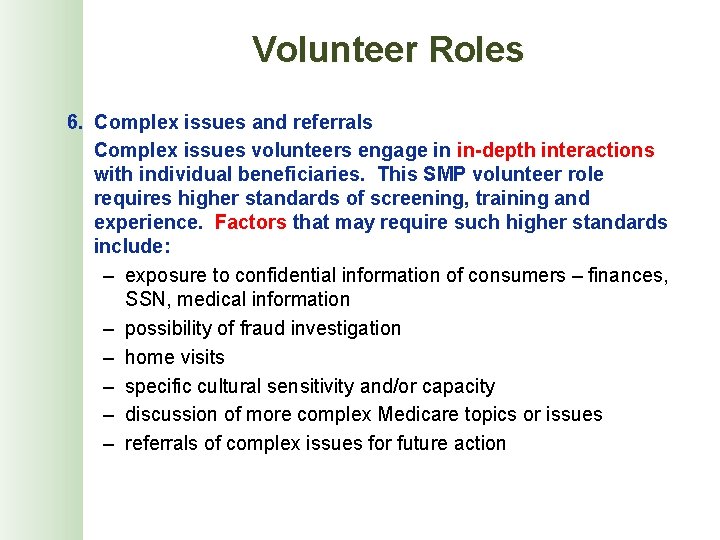 Volunteer Roles

6. Complex issues and referrals

Complex issues volunteers engage in in-depth interactions with individual beneficiaries. This SMP volunteer role requires higher standards of screening, training and experience. Factors that may require such higher standards include:

– exposure to confidential information of consumers – finances, SSN, medical information
– possibility of fraud investigation
– home visits
– specific cultural sensitivity and/or capacity
– discussion of more complex Medicare topics or issues
– referrals of complex issues for future action